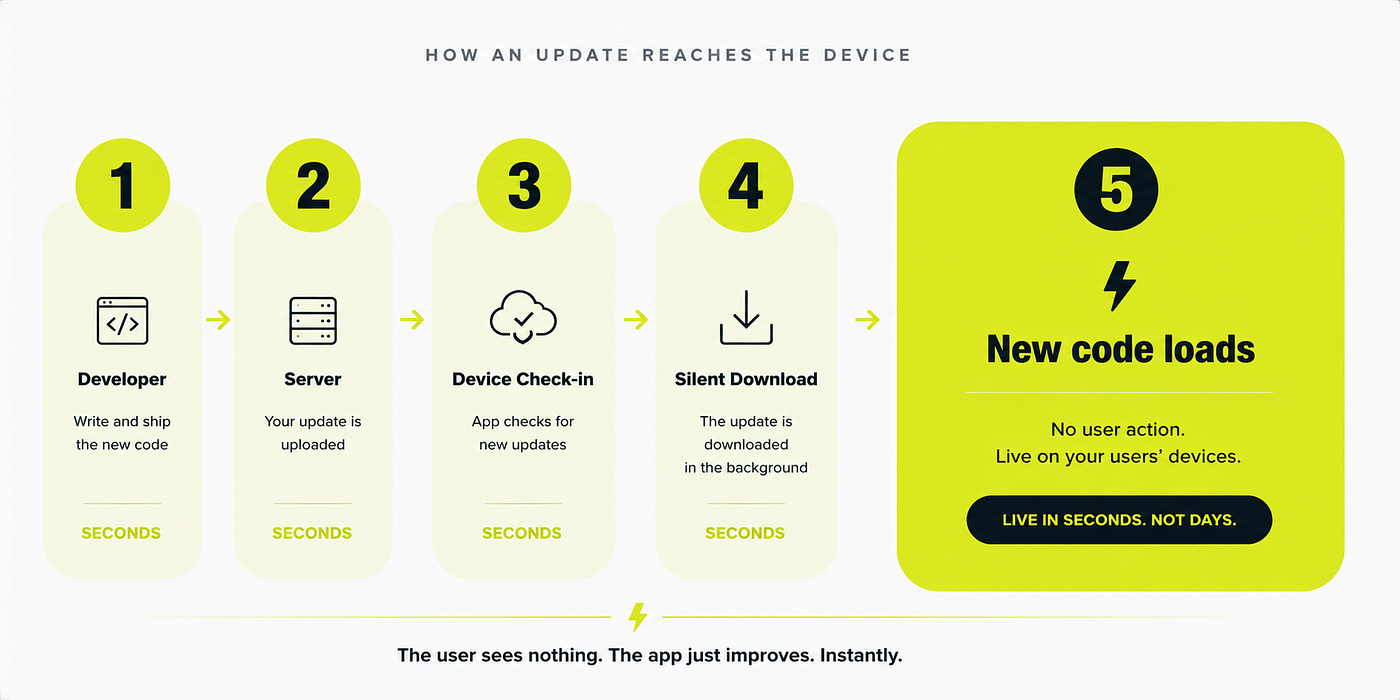 HOW AN UPDATE REACHES THE DEVICE

1

Developer

Write and ship the new code

SECONDS

2

Server

Your update is uploaded

SECONDS

3

Device Check-in

App checks for new updates

SECONDS

4

Silent Download

The update is downloaded in the background

SECONDS

5

New code loads

No user action.
Live on your users' devices.

LIVE IN SECONDS. NOT DAYS.

The user sees nothing. The app just improves. Instantly.